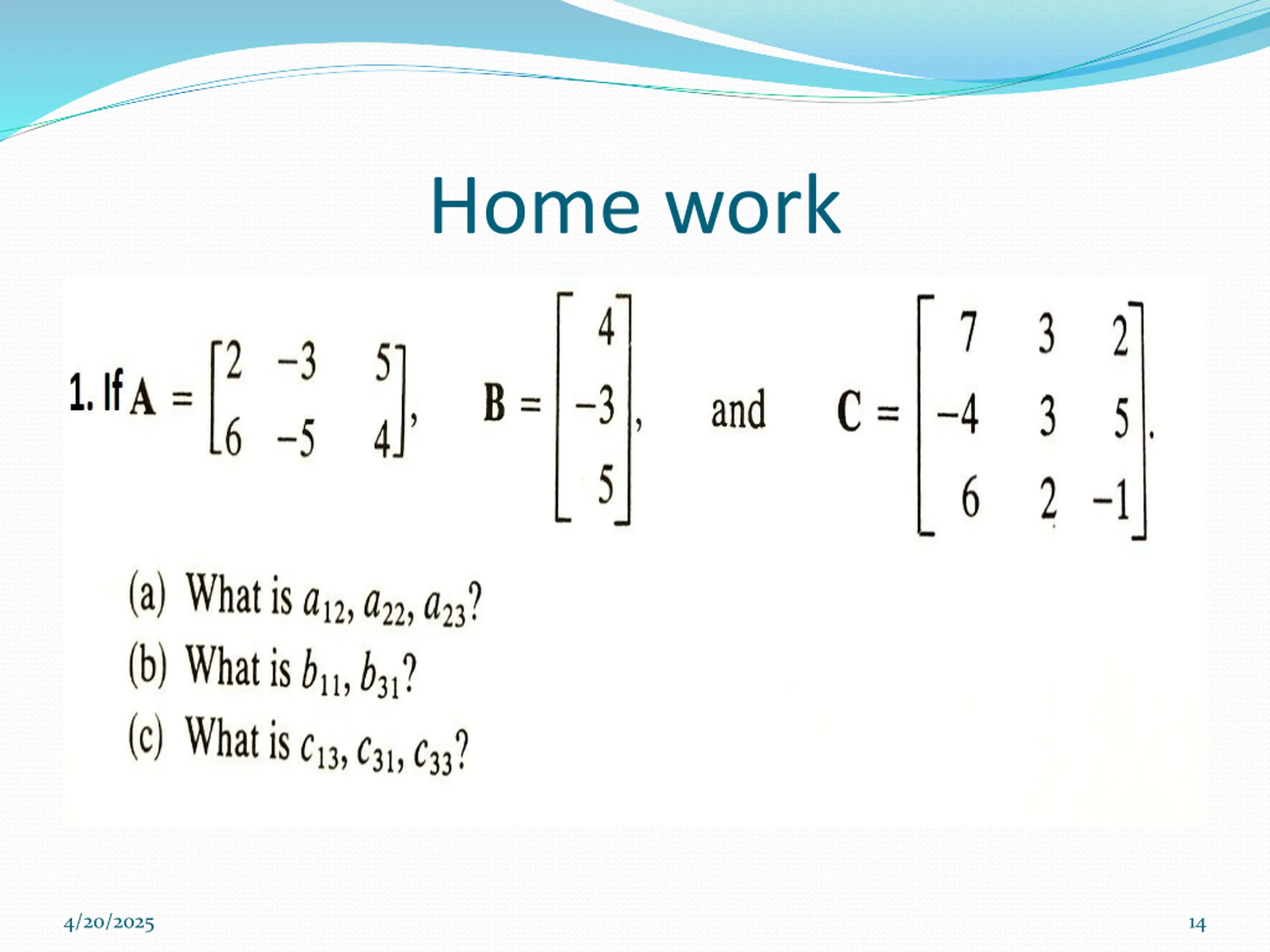 Home work

1. If $\mathbf{A} = \begin{bmatrix} 2 & -3 & 5 \\ 6 & -5 & 4 \end{bmatrix}$, $\mathbf{B} = \begin{bmatrix} 4 \\ -3 \\ 5 \end{bmatrix}$, and $\mathbf{C} = \begin{bmatrix} 7 & 3 & 2 \\ -4 & 3 & 5 \\ 6 & 2 & -1 \end{bmatrix}$.

(a) What is $a_{12}, a_{22}, a_{23}$?

(b) What is $b_{11}, b_{31}$?

(c) What is $c_{13}, c_{31}, c_{33}$?

4/20/2025

14